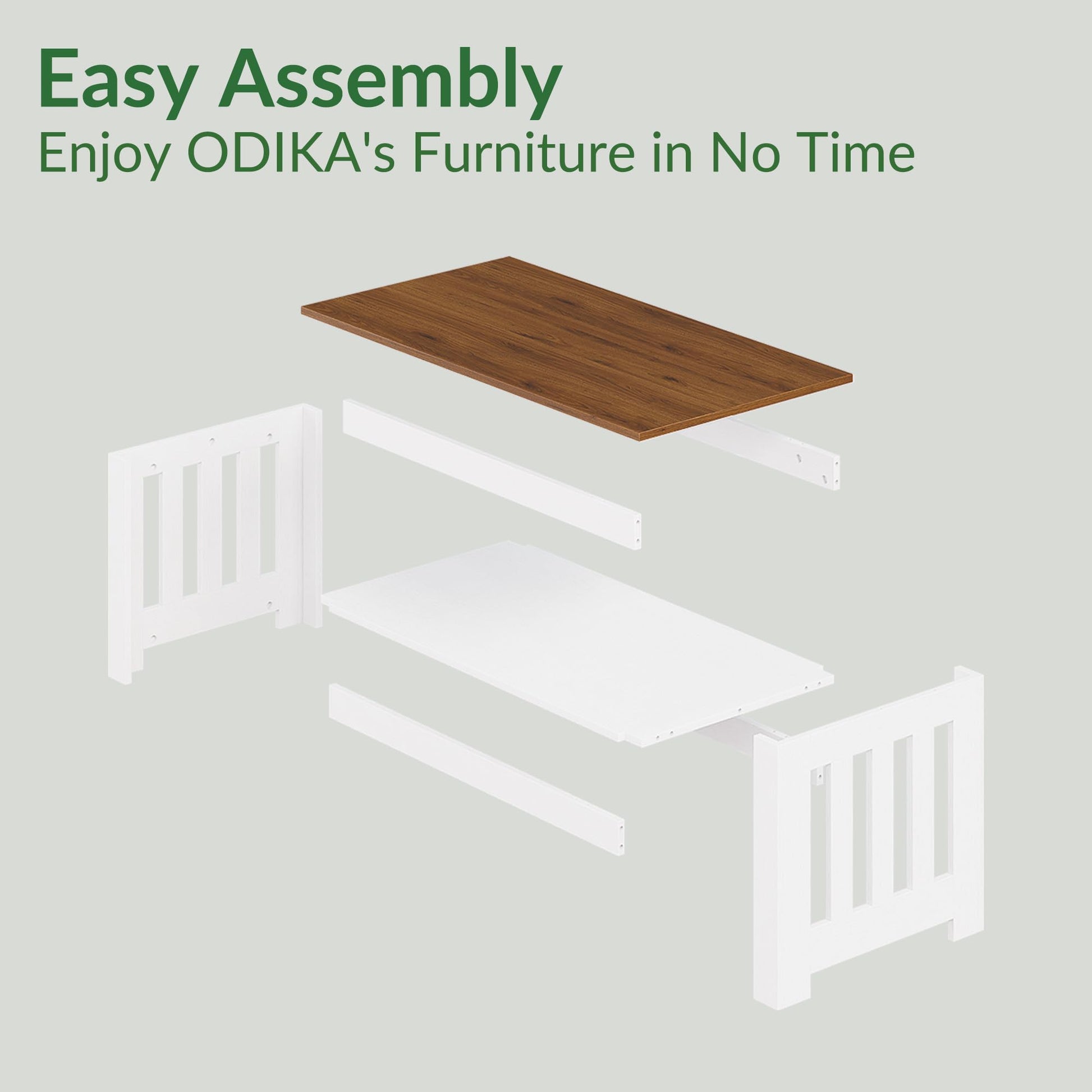 Easy Assembly
Enjoy ODIKA's Furniture in No Time